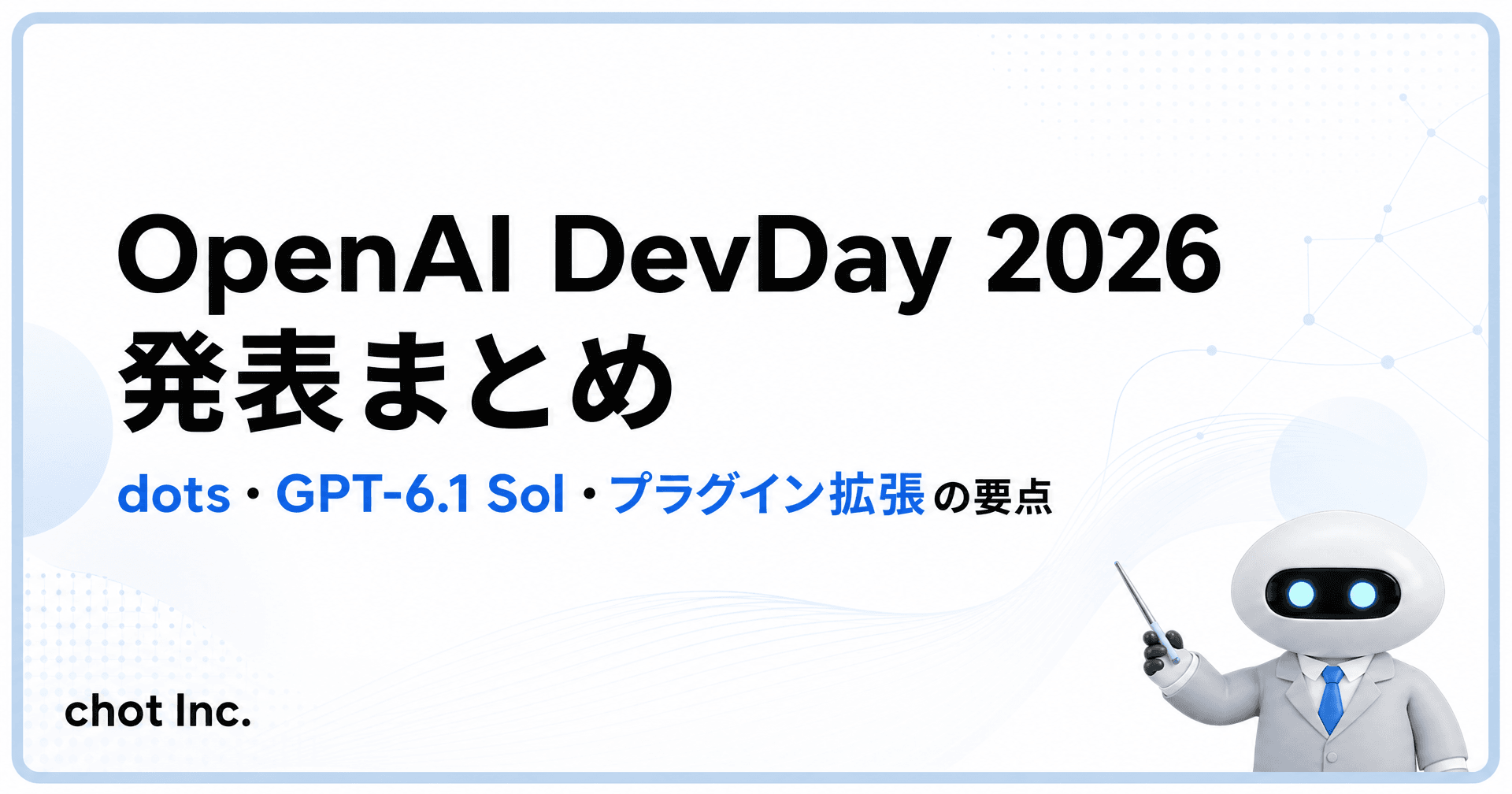 OpenAI DevDay 2026
発表まとめ

dots・GPT-6.1 Sol・プラグイン拡張の要点

chot Inc.